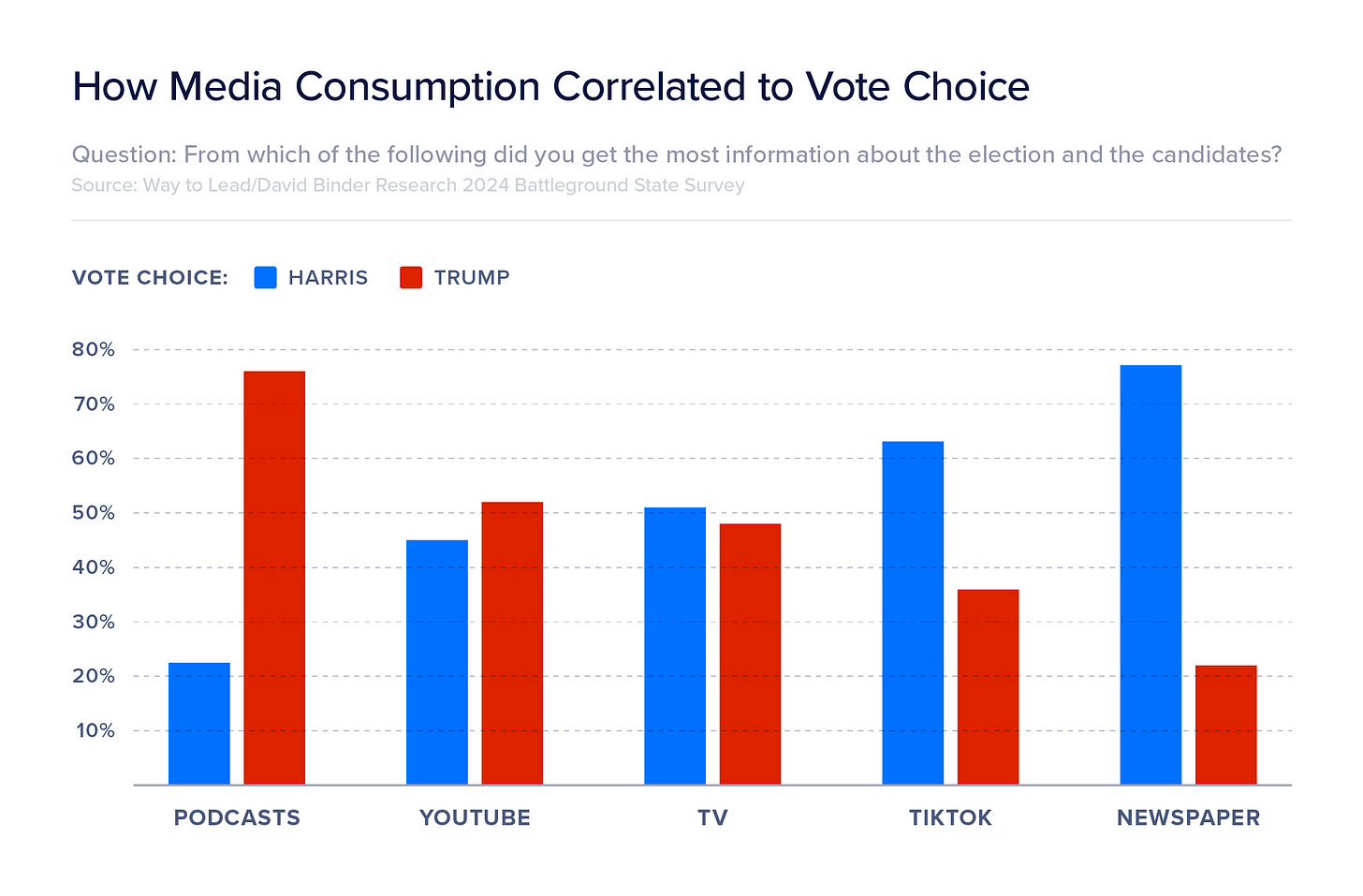 How Media Consumption Correlated to Vote Choice

Question: From which of the following did you get the most information about the election and the candidates?
Source: Way to Lead/David Binder Research 2024 Battleground State Survey

VOTE CHOICE: HARRIS TRUMP

80%
70%
60%
50%
40%
30%
20%
10%

PODCASTS YOUTUBE TV TIKTOK NEWSPAPER